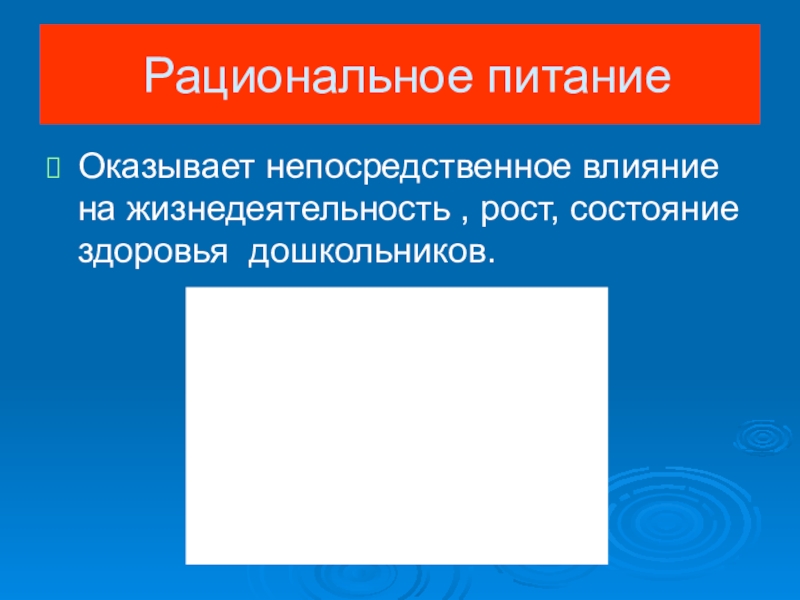 Рациональное питание

Оказывает непосредственное влияние на жизнедеятельность , рост, состояние здоровья  дошкольников.